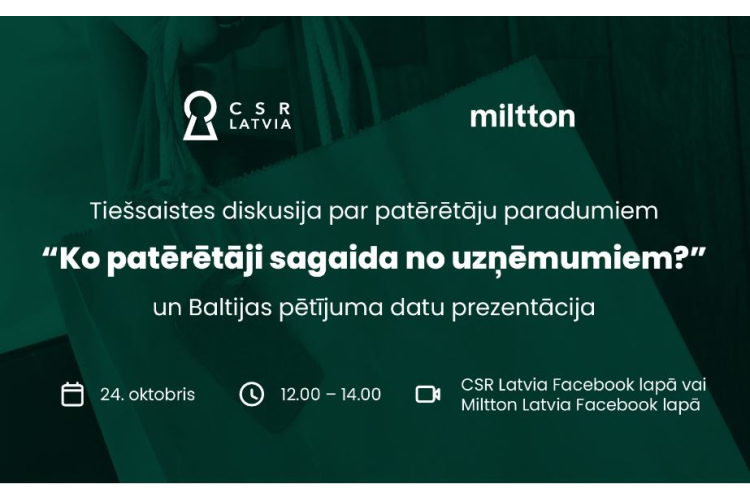 CSR LATVIA

miltton

Tiešsaistes diskusija par patērētāju paradumiem

“Ko patērētāji sagaida no uzņēmumiem?”

un Baltijas pētījuma datu prezentācija

24. oktobris

12.00 – 14.00

CSR Latvia Facebook lapā vai Miltton Latvia Facebook lapā